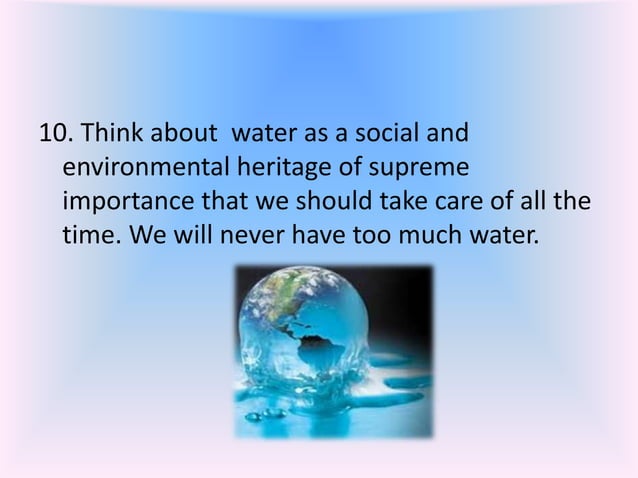 10. Think about water as a social and environmental heritage of supreme importance that we should take care of all the time. We will never have too much water.